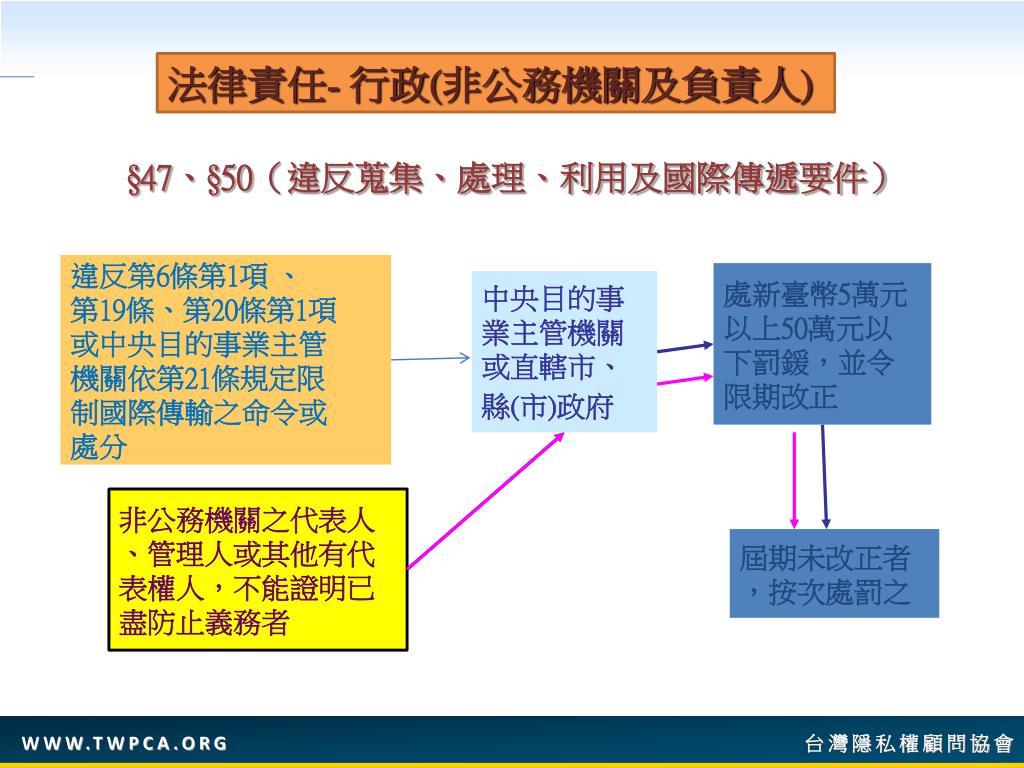 法律責任- 行政(非公務機關及負責人)

§47、§50（違反蒐集、處理、利用及國際傳遞要件）

違反第6條第1項 、第19條、第20條第1項或中央目的事業主管機關依第21條規定限制國際傳輸之命令或處分

中央目的事業主管機關或直轄市、縣(市)政府

處新臺幣5萬元以上50萬元以下罰鍰，並令限期改正

非公務機關之代表人、管理人或其他有代表權人，不能證明已盡防止義務者

屆期未改正者，按次處罰之

WWW.TWPCA.ORG

台灣隱私權顧問協會